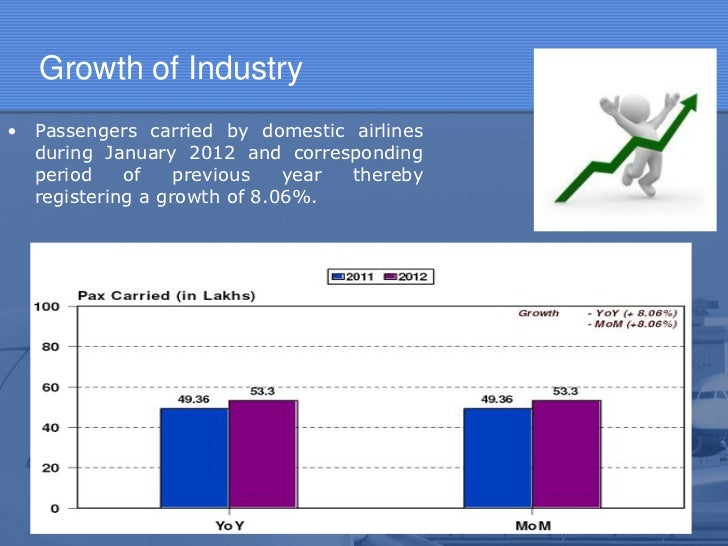 Growth of Industry

• Passengers carried by domestic airlines during January 2012 and corresponding period of previous year thereby registering a growth of 8.06%.

2011 2012

Pax Carried (in Lakhs)

Growth - YoY (+ 8.06%)
- MoM (+8.06%)

100
80
60
40
20
0

49.36
53.3
49.36
53.3

YoY
MoM